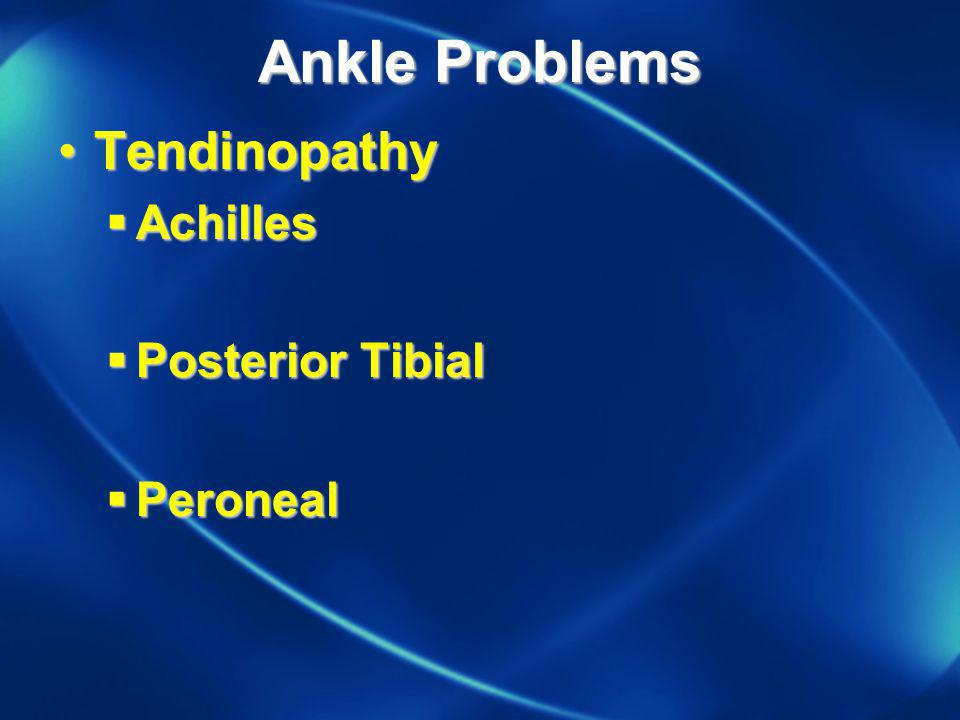 Ankle Problems

• Tendinopathy
▪ Achilles

▪ Posterior Tibial

▪ Peroneal